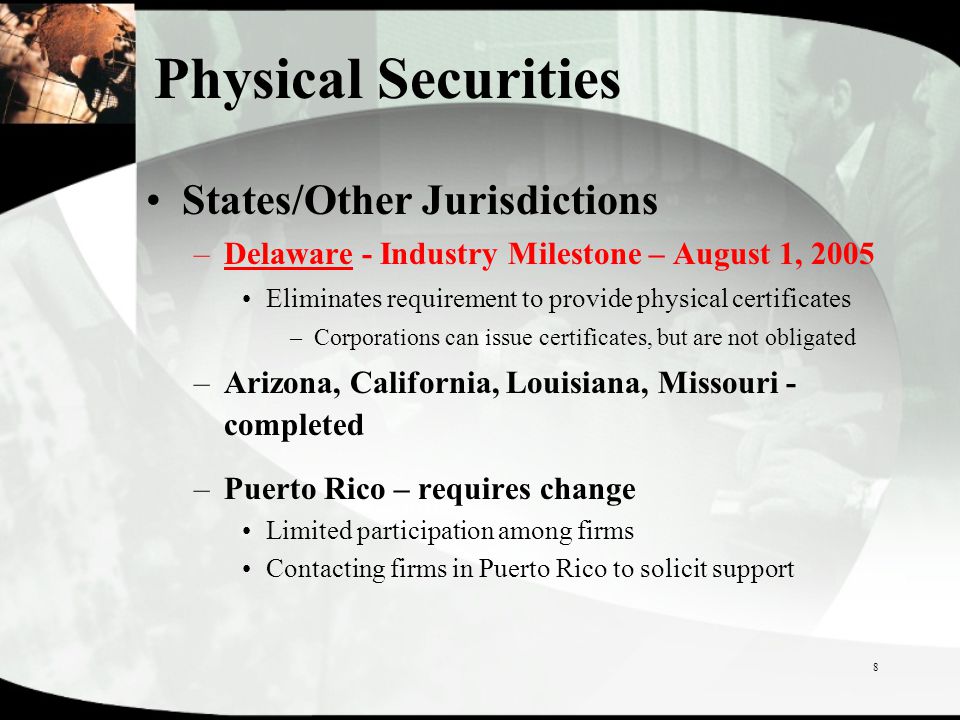 Physical Securities

• States/Other Jurisdictions

– Delaware - Industry Milestone – August 1, 2005

• Eliminates requirement to provide physical certificates

– Corporations can issue certificates, but are not obligated

– Arizona, California, Louisiana, Missouri - completed

– Puerto Rico – requires change

• Limited participation among firms

• Contacting firms in Puerto Rico to solicit support

8